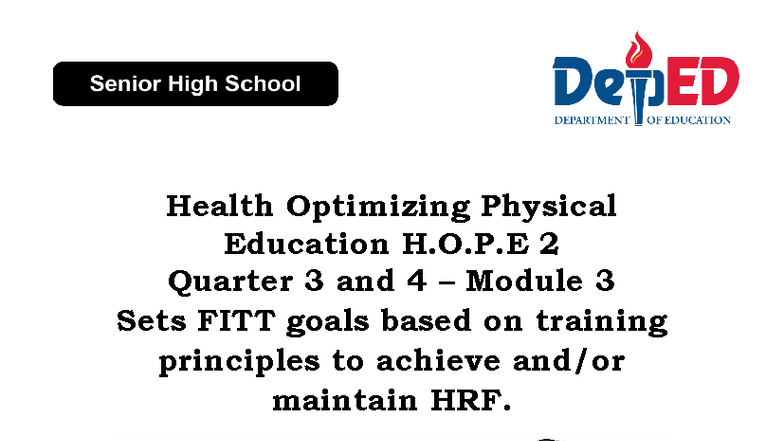 Senior High School

DepED
DEPARTMENT OF EDUCATION

Health Optimizing Physical Education H.O.P.E 2
Quarter 3 and 4 – Module 3
Sets FITT goals based on training principles to achieve and/or maintain HRF.